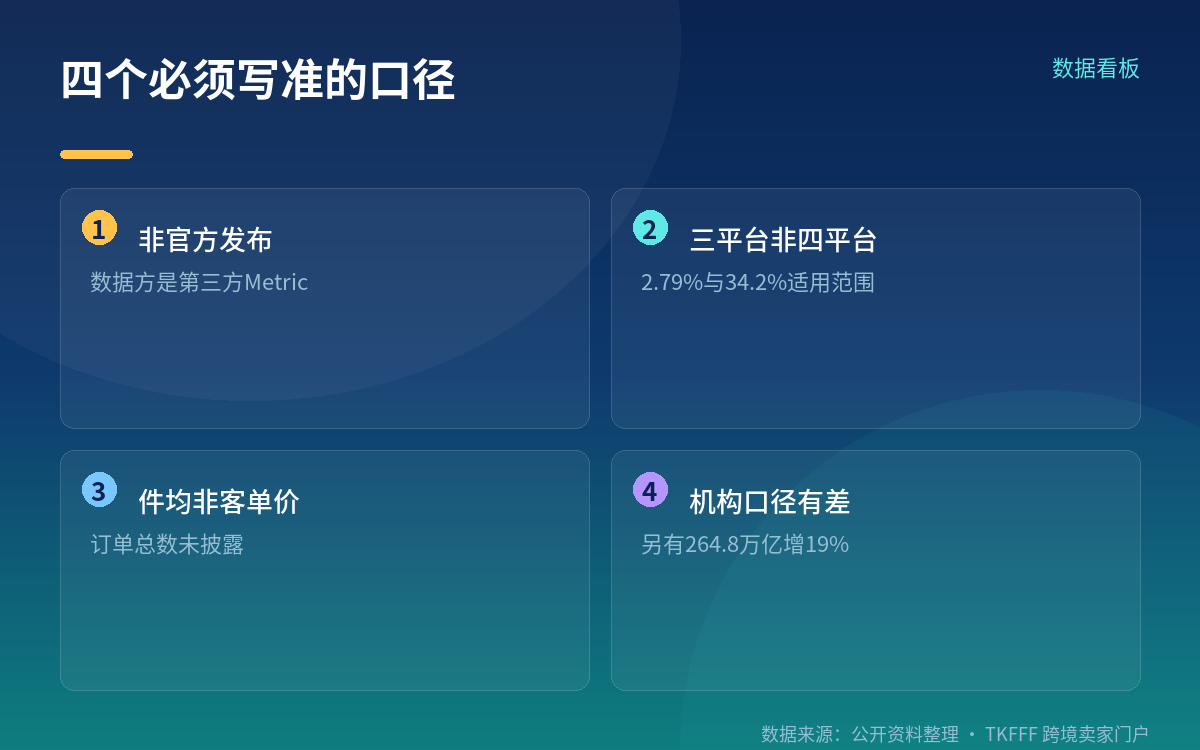 四个必须写准的口径

数据看板

1 非官方发布

数据方是第三方Metric

2 三平台非四平台

2.79%与34.2%适用范围

3 件均非客单价

订单总数未披露

4 机构口径有差

另有264.8万亿增19%

数据来源：公开资料整理 · TKFFF 跨境卖家门户